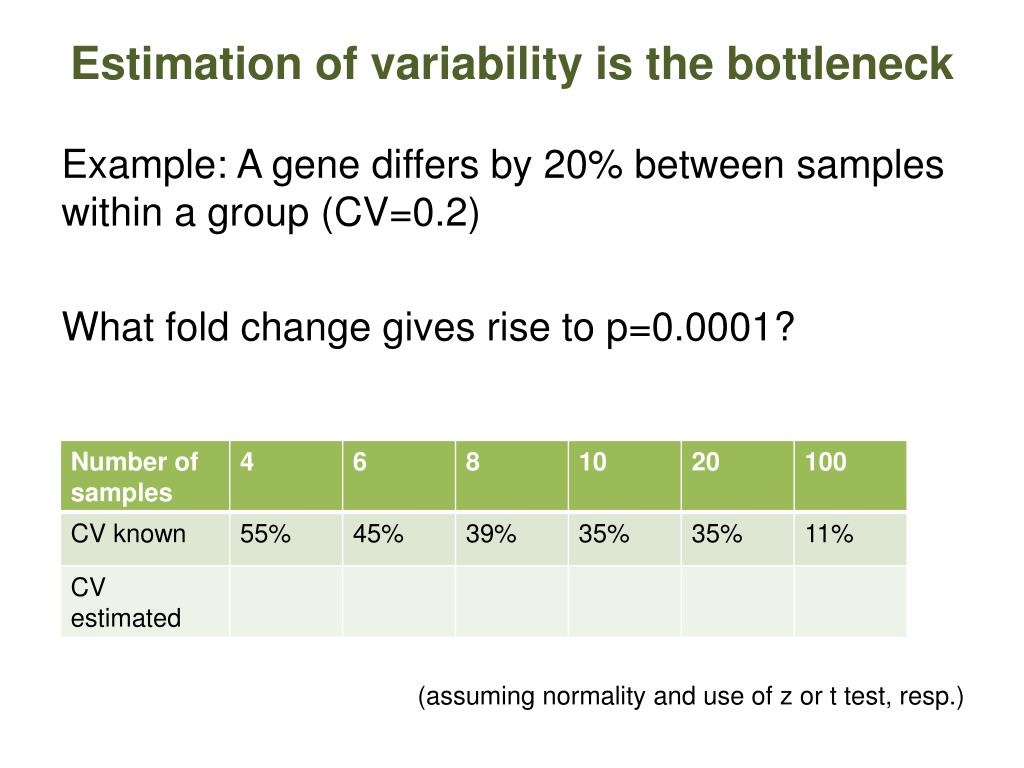 Estimation of variability is the bottleneck

Example: A gene differs by 20% between samples within a group (CV=0.2)

What fold change gives rise to p=0.0001?

| Number of samples | 4 | 6 | 8 | 10 | 20 | 100 |
|---|---|---|---|---|---|---|
| CV known | 55% | 45% | 39% | 35% | 35% | 11% |
| CV estimated | | | | | | |

(assuming normality and use of z or t test, resp.)